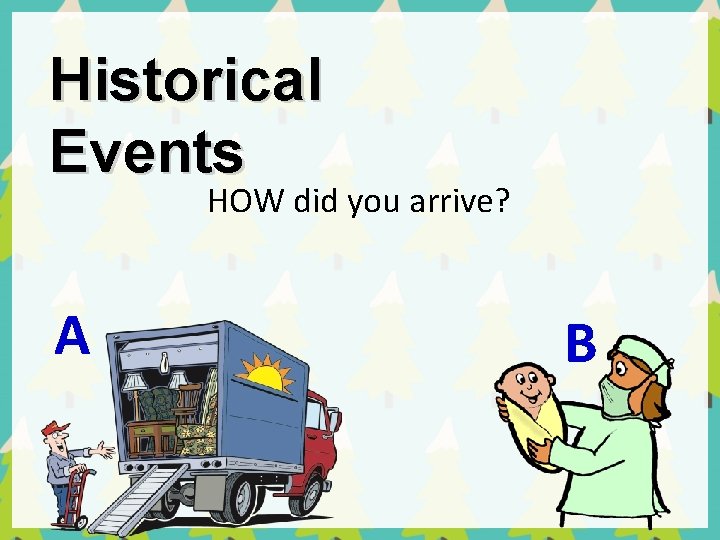 Historical Events

HOW did you arrive?

A

B